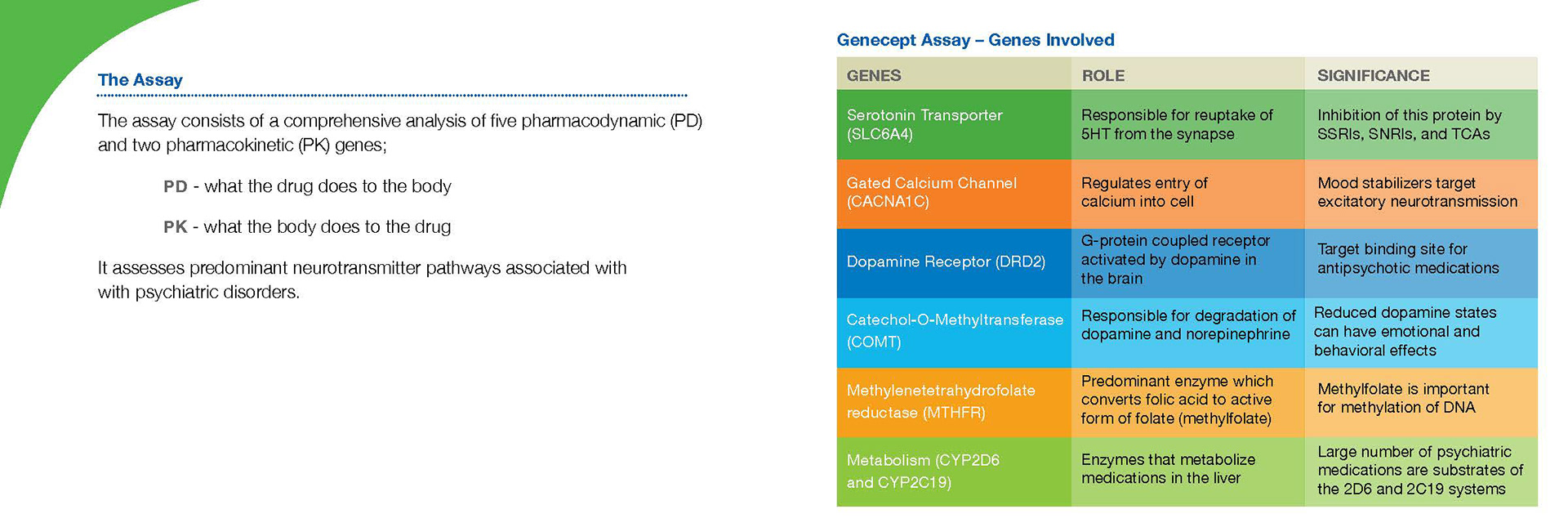 The Assay

The assay consists of a comprehensive analysis of five pharmacodynamic (PD) and two pharmacokinetic (PK) genes;

PD - what the drug does to the body

PK - what the body does to the drug

It assesses predominant neurotransmitter pathways associated with with psychiatric disorders.

Genecept Assay – Genes Involved

| GENES | ROLE | SIGNIFICANCE |
|---|---|---|
| Serotonin Transporter (SLC6A4) | Responsible for reuptake of 5HT from the synapse | Inhibition of this protein by SSRIs, SNRIs, and TCAs |
| Gated Calcium Channel (CACNA1C) | Regulates entry of calcium into cell | Mood stabilizers target excitatory neurotransmission |
| Dopamine Receptor (DRD2) | G-protein coupled receptor activated by dopamine in the brain | Target binding site for antipsychotic medications |
| Catechol-O-Methyltransferase (COMT) | Responsible for degradation of dopamine and norepinephrine | Reduced dopamine states can have emotional and behavioral effects |
| Methylenetetrahydrofolate reductase (MTHFR) | Predominant enzyme which converts folic acid to active form of folate (methylfolate) | Methylfolate is important for methylation of DNA |
| Metabolism (CYP2D6 and CYP2C19) | Enzymes that metabolize medications in the liver | Large number of psychiatric medications are substrates of the 2D6 and 2C19 systems |